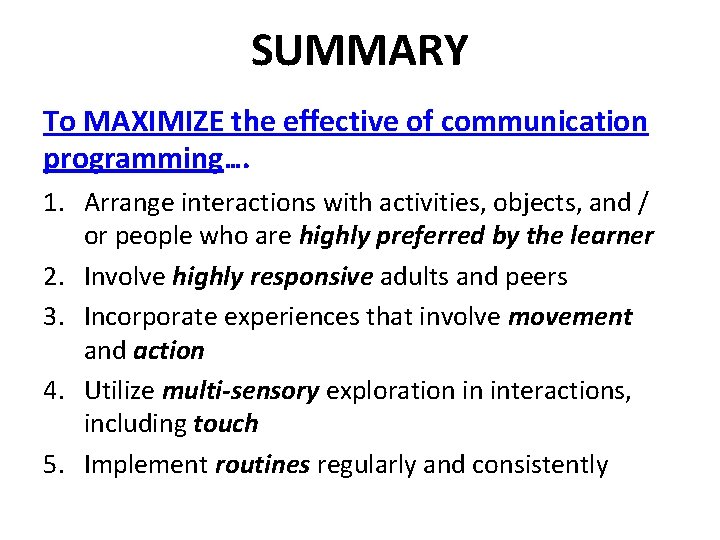 SUMMARY

To MAXIMIZE the effective of communication programming….

1. Arrange interactions with activities, objects, and / or people who are highly preferred by the learner
2. Involve highly responsive adults and peers
3. Incorporate experiences that involve movement and action
4. Utilize multi-sensory exploration in interactions, including touch
5. Implement routines regularly and consistently